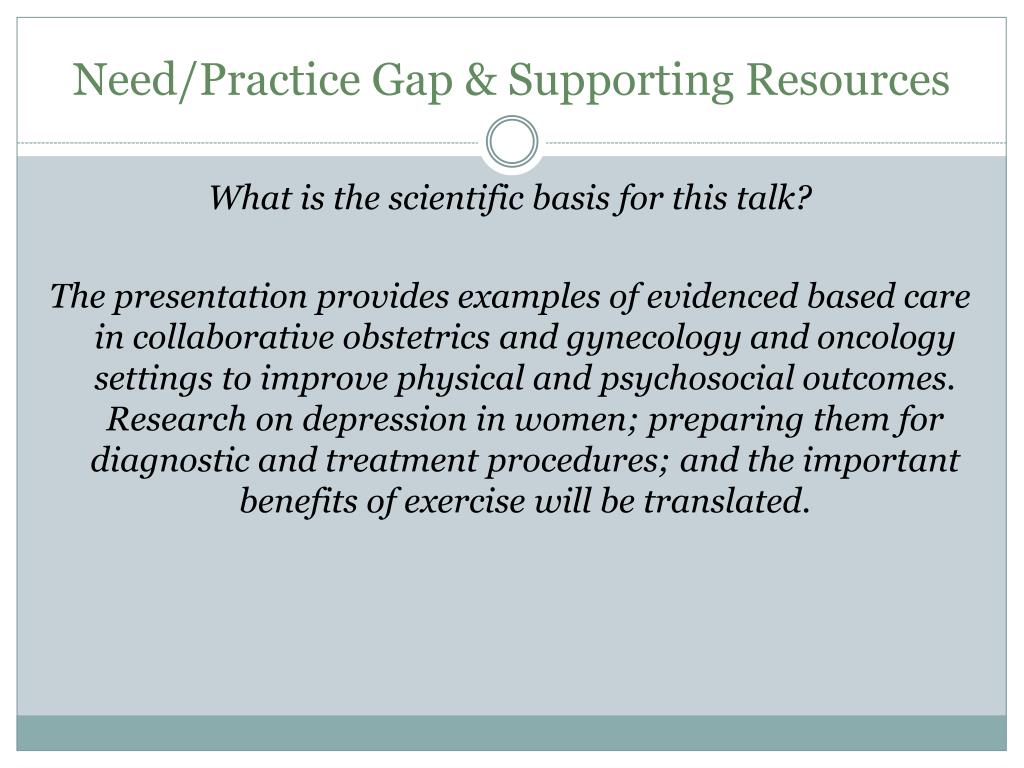 Need/Practice Gap & Supporting Resources

What is the scientific basis for this talk?

The presentation provides examples of evidenced based care in collaborative obstetrics and gynecology and oncology settings to improve physical and psychosocial outcomes. Research on depression in women; preparing them for diagnostic and treatment procedures; and the important benefits of exercise will be translated.